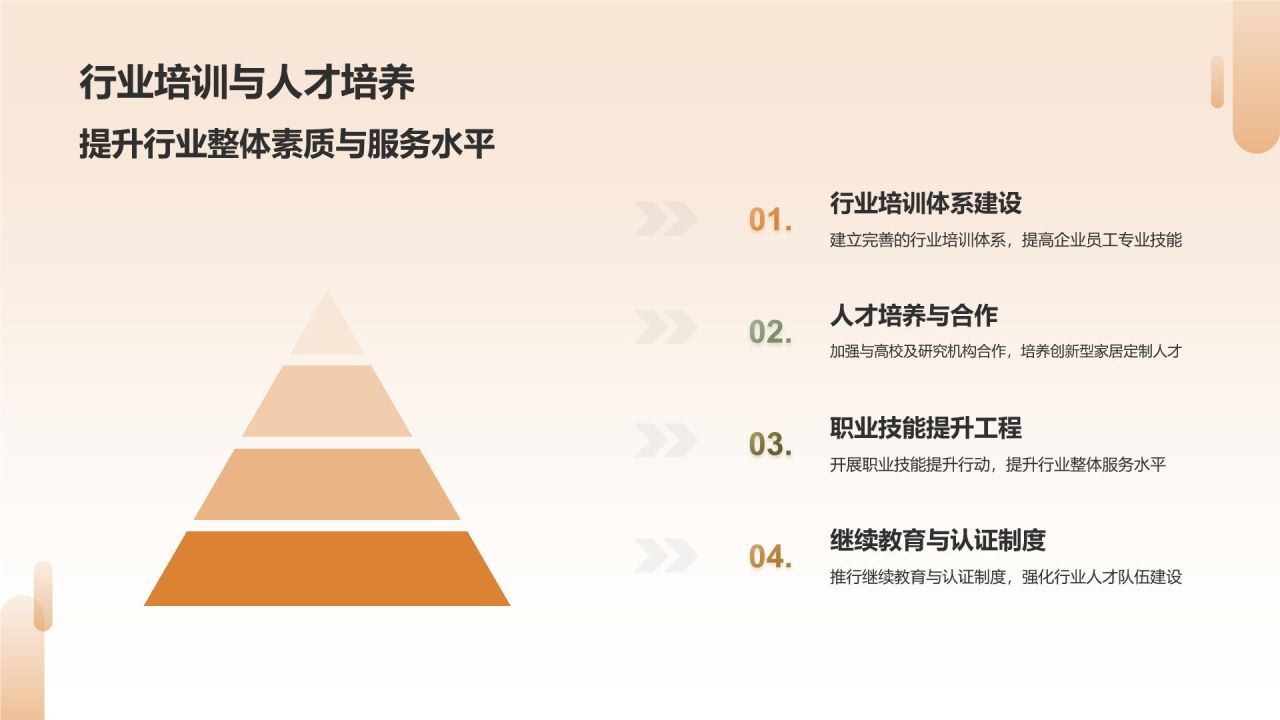 行业培训与人才培养

提升行业整体素质与服务水平

01.
行业培训体系建设
建立完善的行业培训体系，提高企业员工专业技能

02.
人才培养与合作
加强与高校及研究机构合作，培养创新型家居定制人才

03.
职业技能提升工程
开展职业技能提升行动，提升行业整体服务水平

04.
继续教育与认证制度
推行继续教育与认证制度，强化行业人才队伍建设